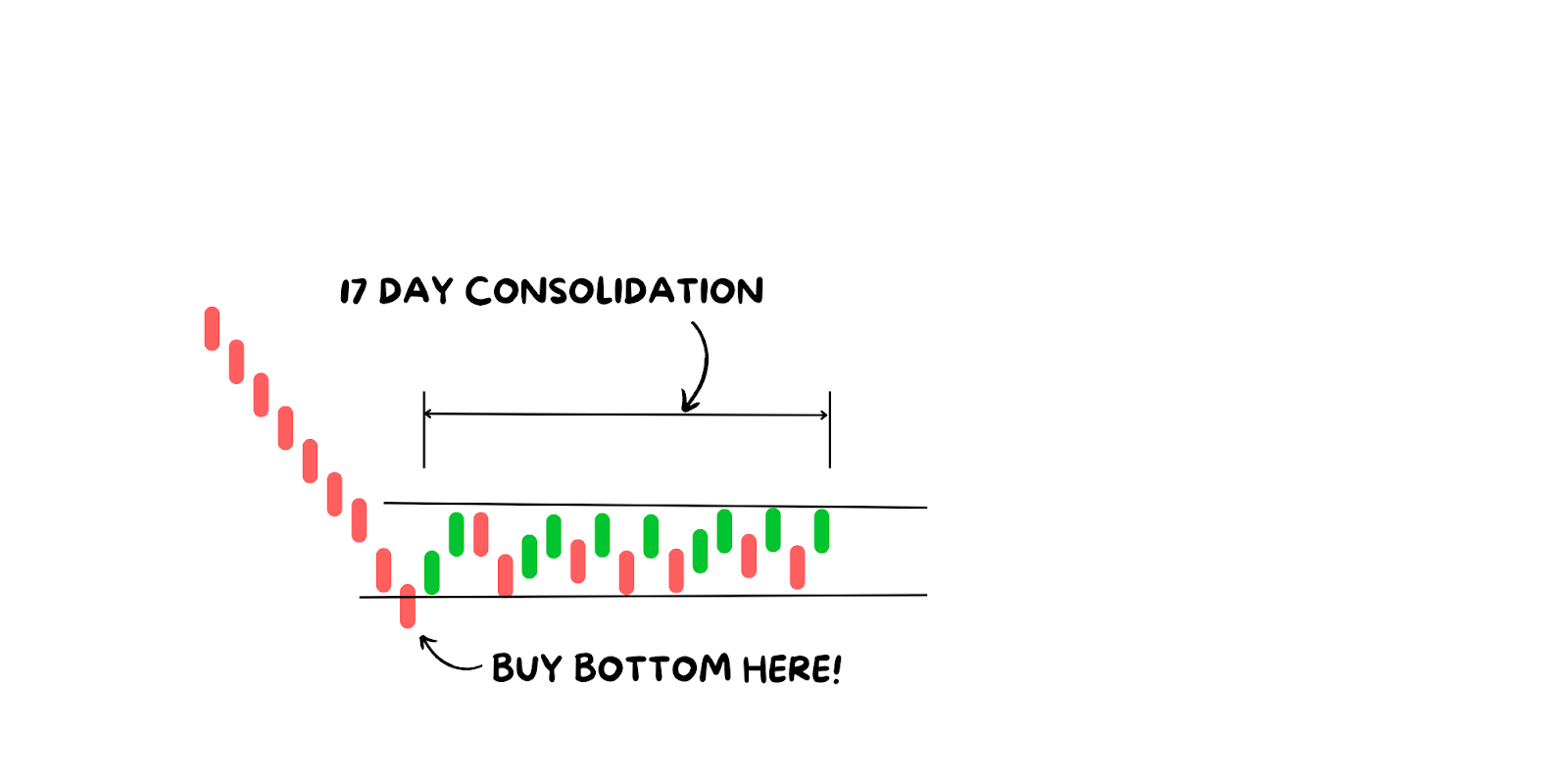 17 DAY CONSOLIDATION

BUY BOTTOM HERE!